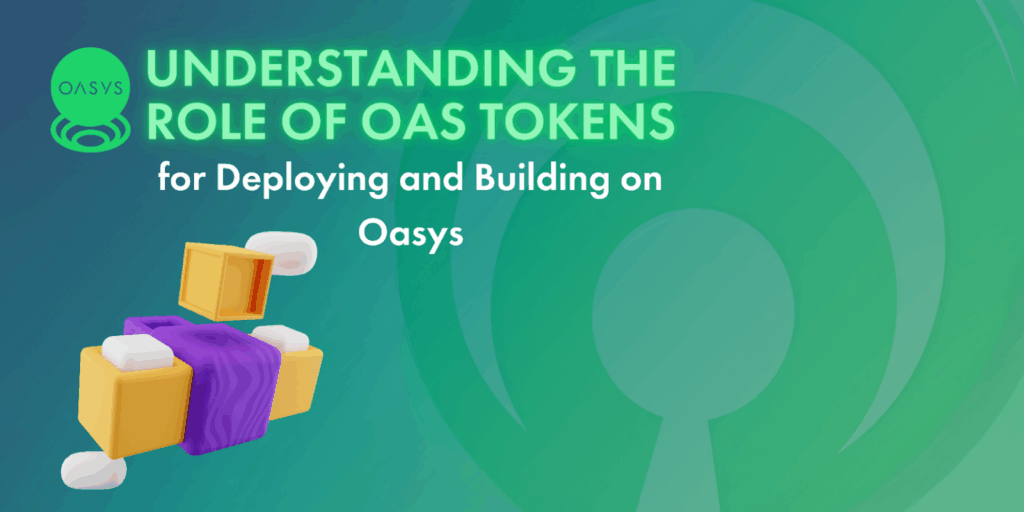 OASYS

UNDERSTANDING THE ROLE OF OAS TOKENS

for Deploying and Building on Oasys